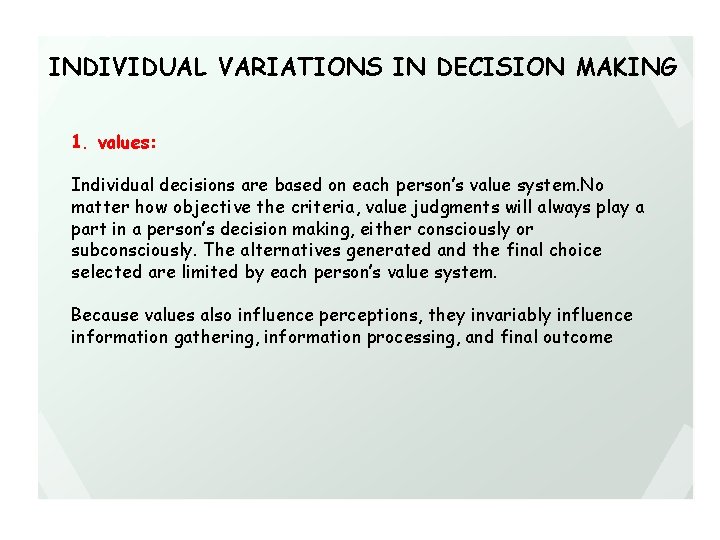 INDIVIDUAL VARIATIONS IN DECISION MAKING

1. values:

Individual decisions are based on each person's value system.No matter how objective the criteria, value judgments will always play a part in a person's decision making, either consciously or subconsciously. The alternatives generated and the final choice selected are limited by each person's value system.

Because values also influence perceptions, they invariably influence information gathering, information processing, and final outcome